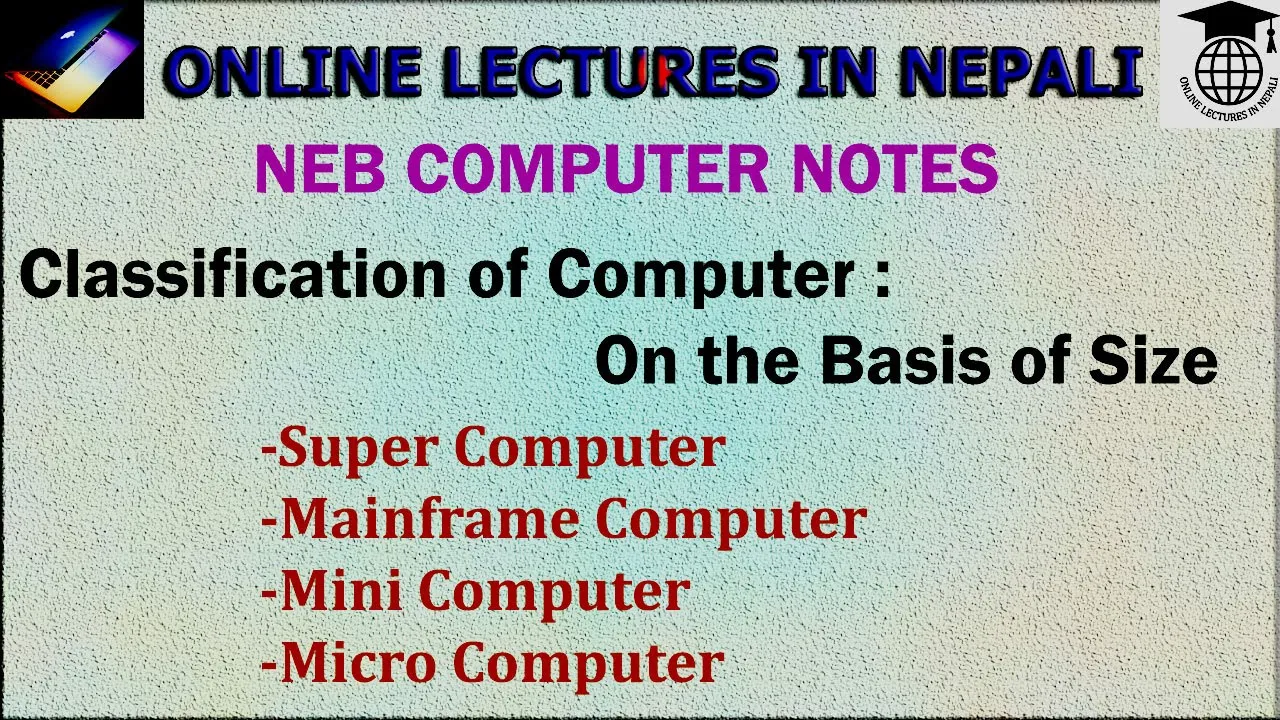 ONLINE LECTURES IN NEPALI

ONLINE LECTURES IN NEPALI

NEB COMPUTER NOTES

Classification of Computer :

On the Basis of Size

-Super Computer
-Mainframe Computer
-Mini Computer
-Micro Computer